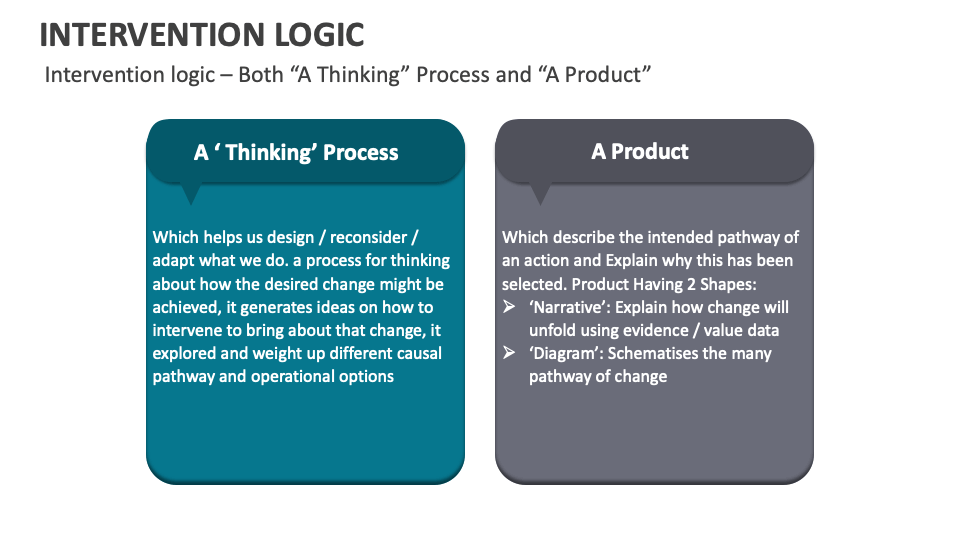 INTERVENTION LOGIC

Intervention logic – Both “A Thinking” Process and “A Product”

A ‘ Thinking’ Process

Which helps us design / reconsider / adapt what we do. a process for thinking about how the desired change might be achieved, it generates ideas on how to intervene to bring about that change, it explored and weight up different causal pathway and operational options

A Product

Which describe the intended pathway of an action and Explain why this has been selected. Product Having 2 Shapes:

➢ ‘Narrative’: Explain how change will unfold using evidence / value data
➢ ‘Diagram’: Schematises the many pathway of change